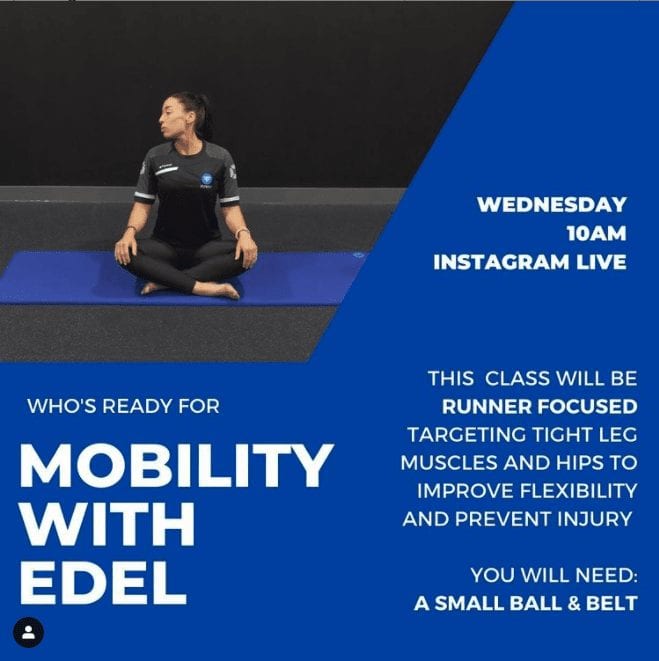 WEDNESDAY
10AM
INSTAGRAM LIVE

WHO'S READY FOR

MOBILITY WITH EDEL

THIS CLASS WILL BE RUNNER FOCUSED TARGETING TIGHT LEG MUSCLES AND HIPS TO IMPROVE FLEXIBILITY AND PREVENT INJURY

YOU WILL NEED:
A SMALL BALL & BELT